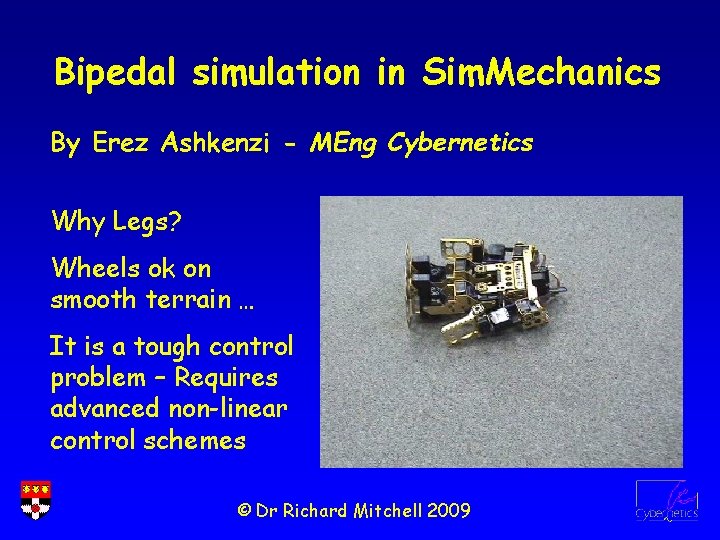 Bipedal simulation in SimMechanics

By Erez Ashkenzi - MEng Cybernetics

Why Legs?

Wheels ok on smooth terrain …

It is a tough control problem – Requires advanced non-linear control schemes

© Dr Richard Mitchell 2009

Cybernetics